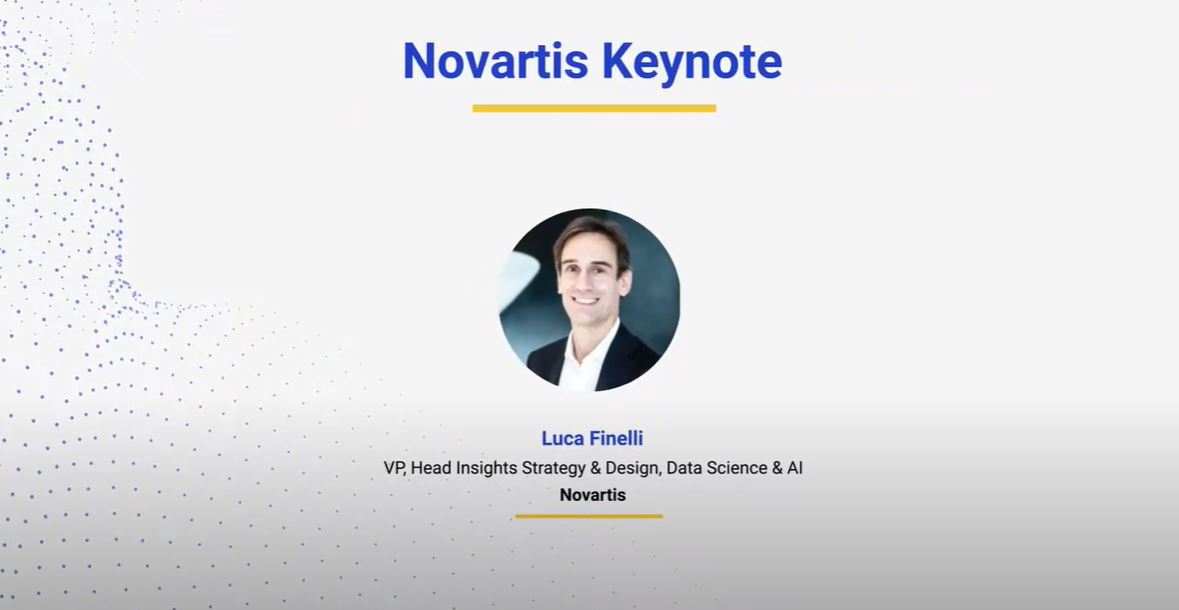 Novartis Keynote

Luca Finelli
VP, Head Insights Strategy & Design, Data Science & AI
Novartis